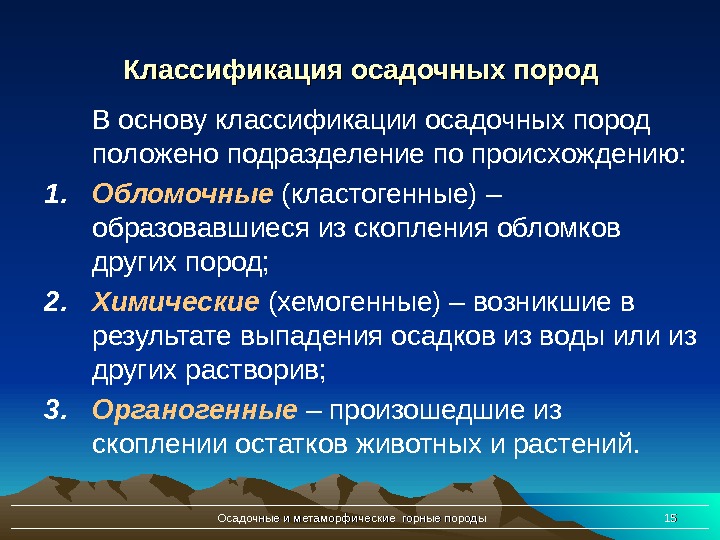 Классификация осадочных пород

В основу классификации осадочных пород положено подразделение по происхождению:

1. Обломочные (кластогенные) – образовавшиеся из скопления обломков других пород;

2. Химические (хемогенные) – возникшие в результате выпадения осадков из воды или из других растворив;

3. Органогенные – произошедшие из скоплении остатков животных и растений.

Осадочные и метаморфические горные породы

15